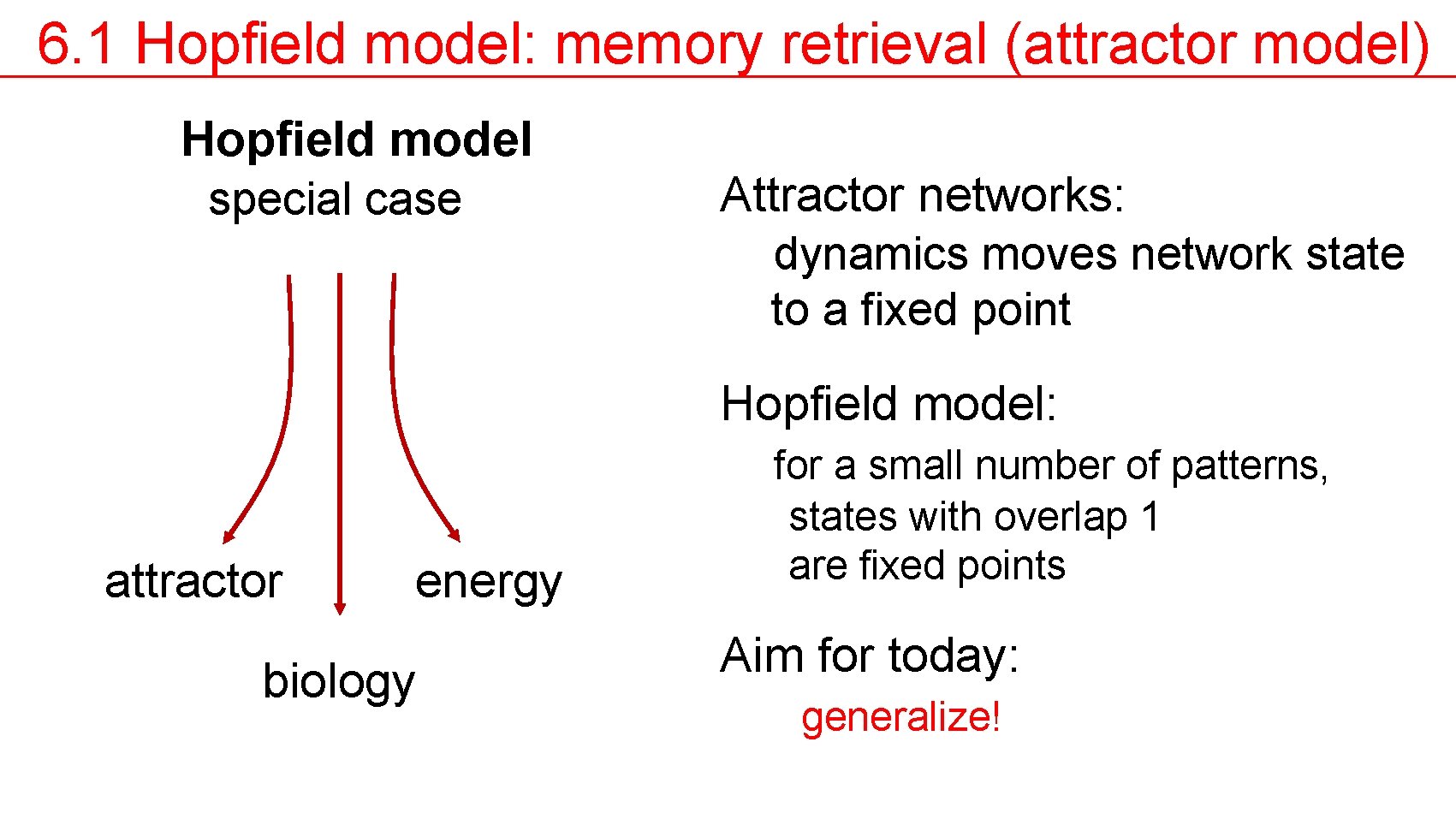 6.1 Hopfield model: memory retrieval (attractor model)

Hopfield model
special case

attractor

energy

biology

Attractor networks:
dynamics moves network state to a fixed point

Hopfield model:
for a small number of patterns, states with overlap 1 are fixed points

Aim for today:
generalize!